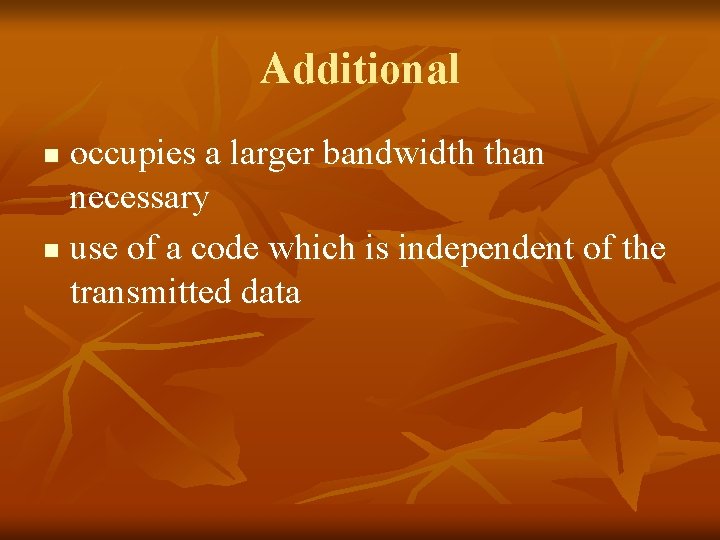 Additional

- occupies a larger bandwidth than necessary
- use of a code which is independent of the transmitted data